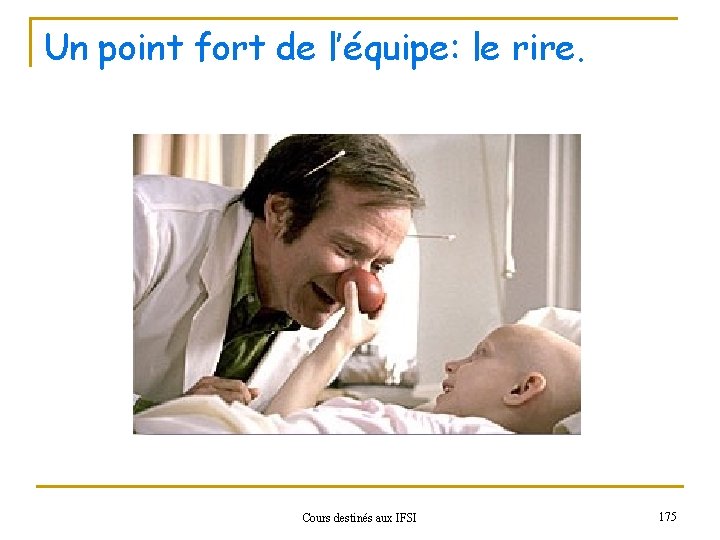 Un point fort de l'équipe: le rire.

Cours destinés aux IFSI

175